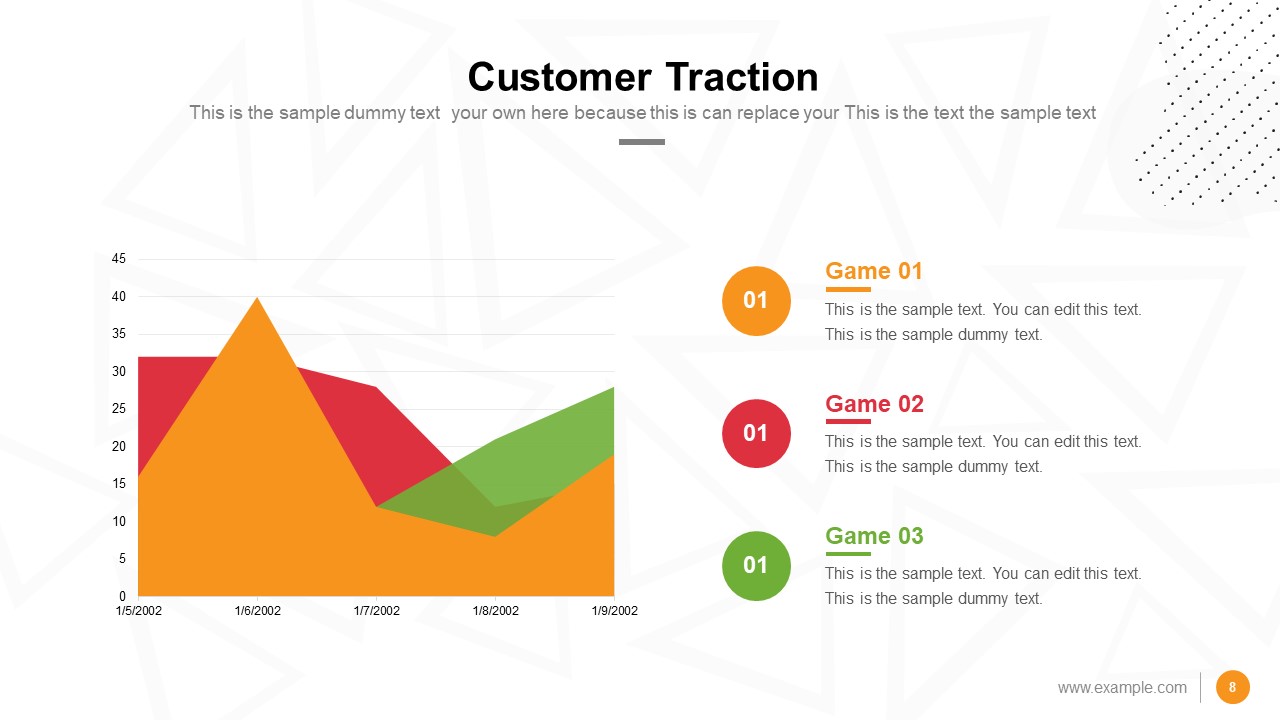 Customer Traction

This is the sample dummy text your own here because this is can replace your This is the text the sample text

45
40
35
30
25
20
15
10
5
0
1/5/2002
1/6/2002
1/7/2002
1/8/2002
1/9/2002

01
Game 01
This is the sample text. You can edit this text. This is the sample dummy text.

01
Game 02
This is the sample text. You can edit this text. This is the sample dummy text.

01
Game 03
This is the sample text. You can edit this text. This is the sample dummy text.

www.example.com
8